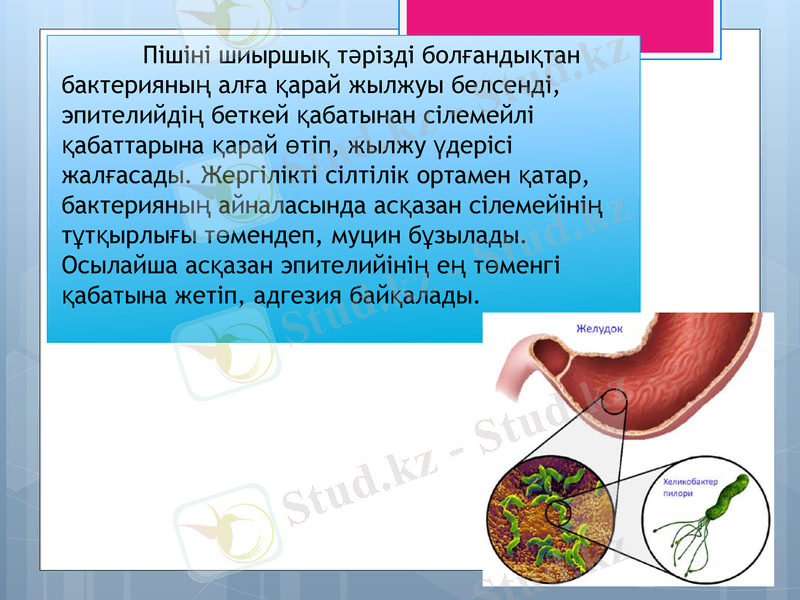 Пішіні шиыршық тәрізді болғандықтан бактерияның алға қарай жылжуы белсенді, эпителийдің беткей қабатынан сілемейлі қабаттарына қарай өтіп, жылжу үдерісі жалғасады. Жергілікті сілтілік ортамен қатар, бактерияның айналасында асқазан сілемейінің тұтқырлығы төмендеп, муцин бұзылады. Осылайша асқазан эпителийінің ең төменгі қабатына жетіп, адгезия байқалады.

Желудок

Хеликобактер пилори

Stud.kz - Stud.kz